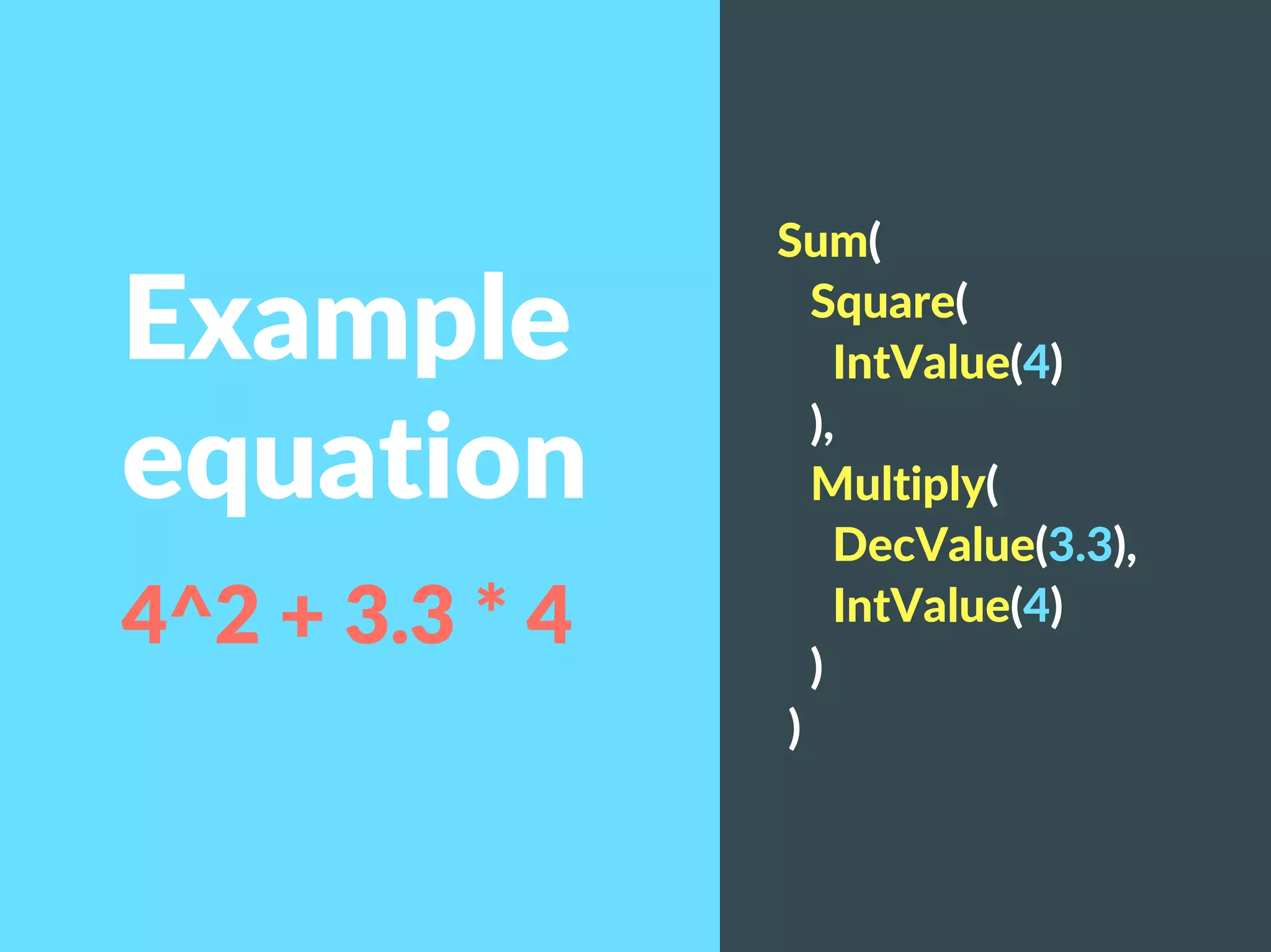 Example equation

4^2 + 3.3 * 4

Sum(
Square(
IntValue(4)
),
Multiply(
DecValue(3.3),
IntValue(4)
)
)